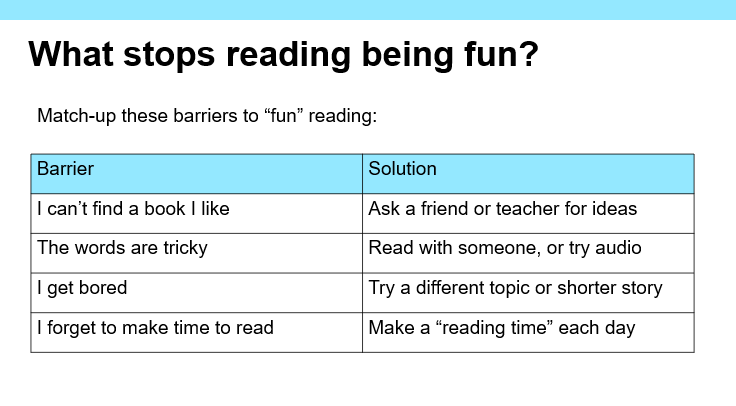 What stops reading being fun?

Match-up these barriers to “fun” reading:

| Barrier | Solution |
|---|---|
| I can’t find a book I like | Ask a friend or teacher for ideas |
| The words are tricky | Read with someone, or try audio |
| I get bored | Try a different topic or shorter story |
| I forget to make time to read | Make a “reading time” each day |